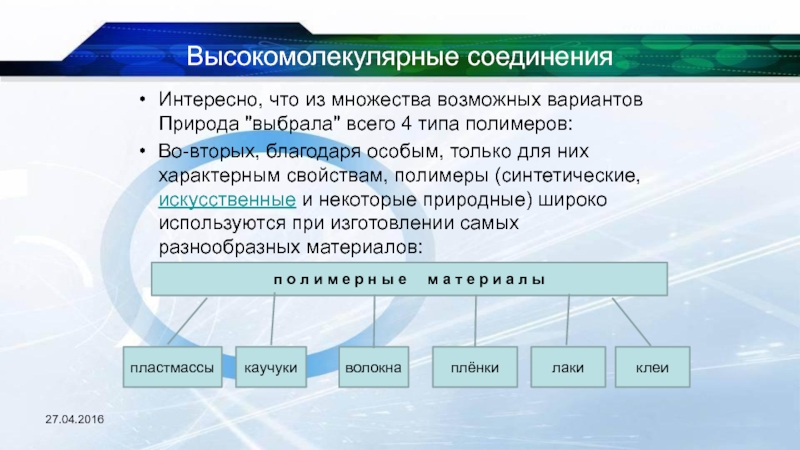 Высокомолекулярные соединения

• Интересно, что из множества возможных вариантов Природа "выбрала" всего 4 типа полимеров:

• Во-вторых, благодаря особым, только для них характерным свойствам, полимеры (синтетические, искусственные и некоторые природные) широко используются при изготовлении самых разнообразных материалов:

полимерные материалы

пластмассы

каучуки

волокна

плёнки

лаки

клеи

27.04.2016